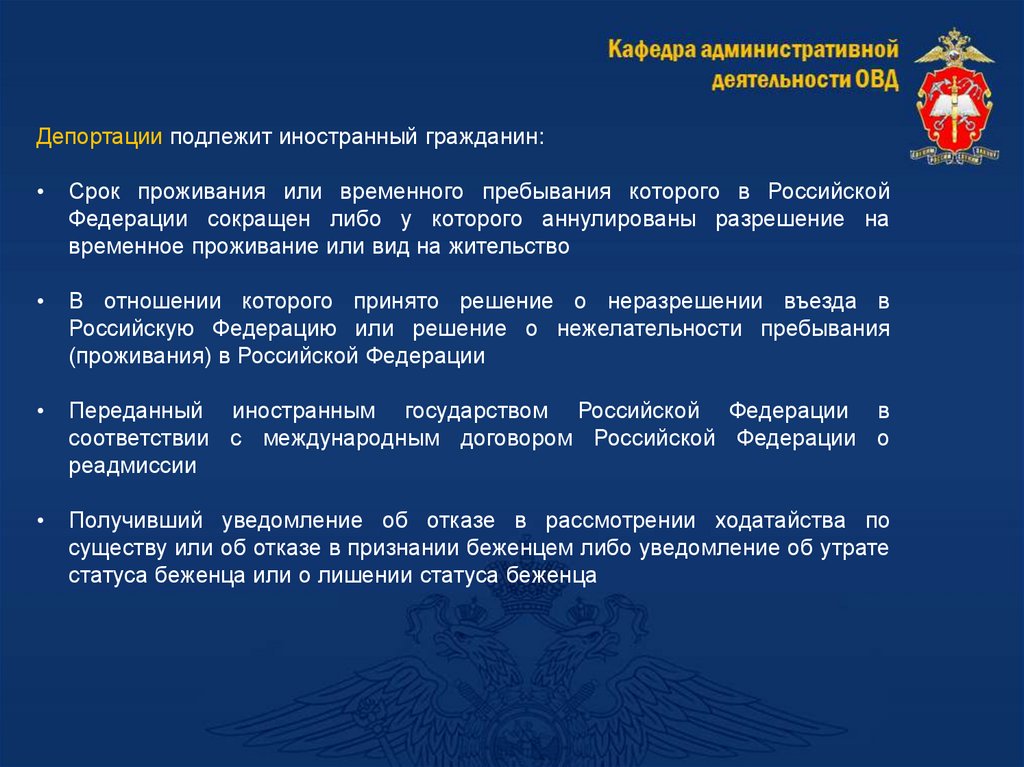 Кафедра административной деятельности ОВД

Депортации подлежит иностранный гражданин:

• Срок проживания или временного пребывания которого в Российской Федерации сокращен либо у которого аннулированы разрешение на временное проживание или вид на жительство

• В отношении которого принято решение о неразрешении въезда в Российскую Федерацию или решение о нежелательности пребывания (проживания) в Российской Федерации

• Переданный иностранным государством Российской Федерации в соответствии с международным договором Российской Федерации о реадмиссии

• Получивший уведомление об отказе в рассмотрении ходатайства по существу или об отказе в признании беженцем либо уведомление об утрате статуса беженца или о лишении статуса беженца